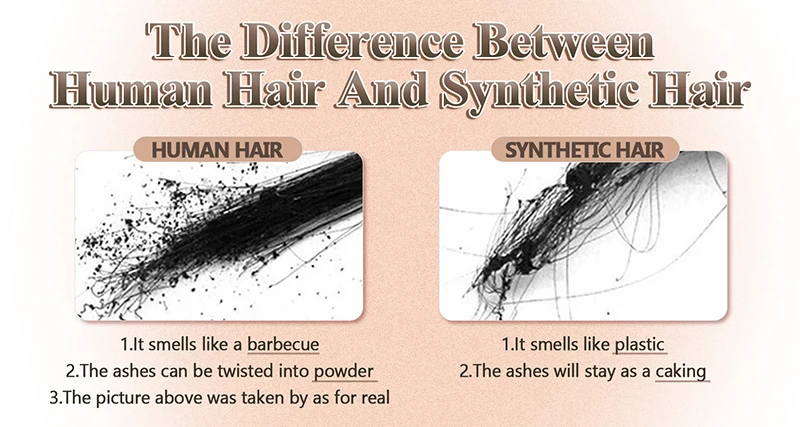 The Difference Between Human Hair And Synthetic Hair

HUMAN HAIR

1.It smells like a barbecue
2.The ashes can be twisted into powder
3.The picture above was taken by as for real

SYNTHETIC HAIR

1.It smells like plastic
2.The ashes will stay as a caking